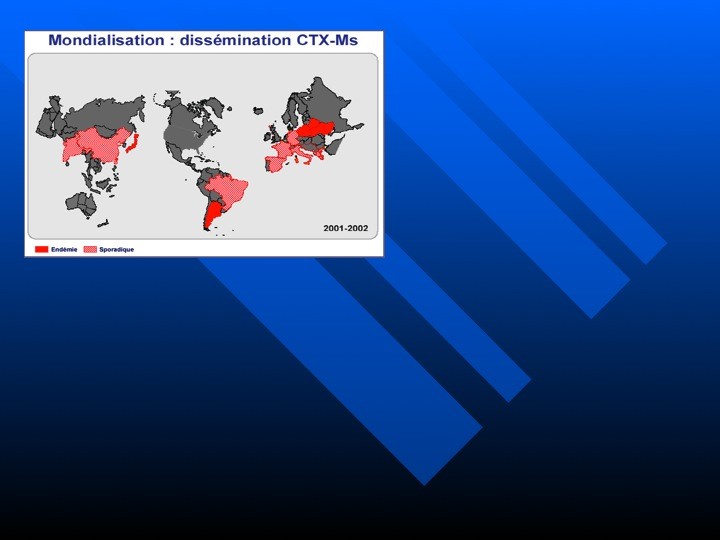 Mondialisation : dissémination CTX-Ms

2001-2002

Endémie Sporadique